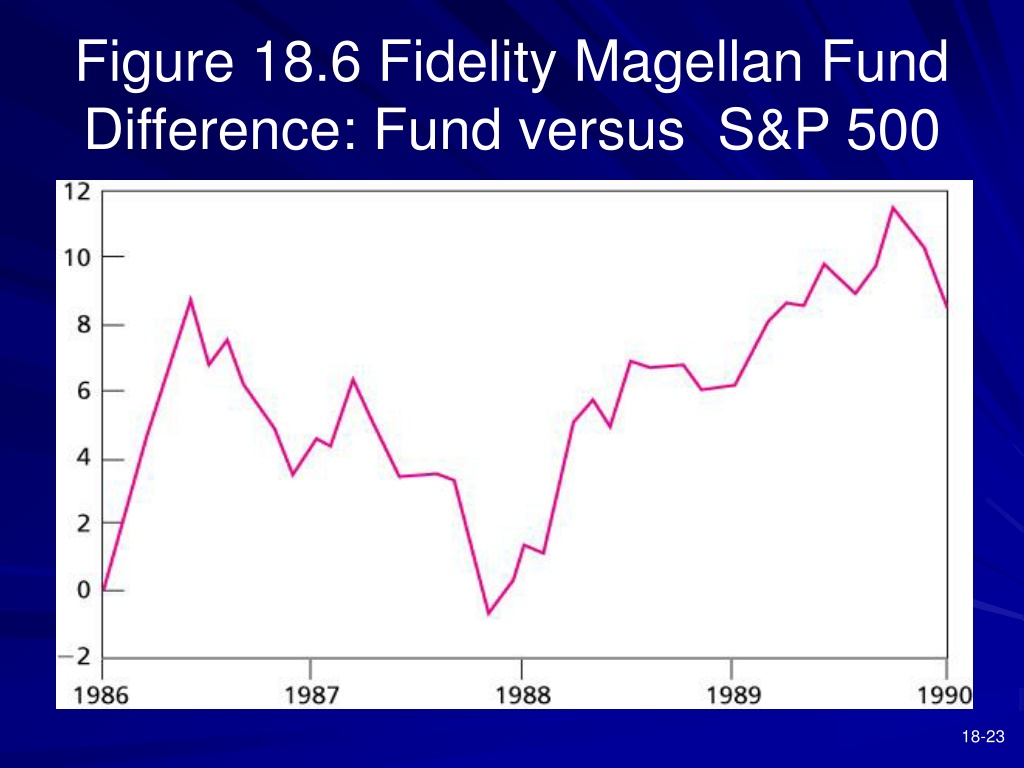 Figure 18.6 Fidelity Magellan Fund Difference: Fund versus S&P 500

12
10
8
6
4
2
0
−2
1986
1987
1988
1989
1990

18-23